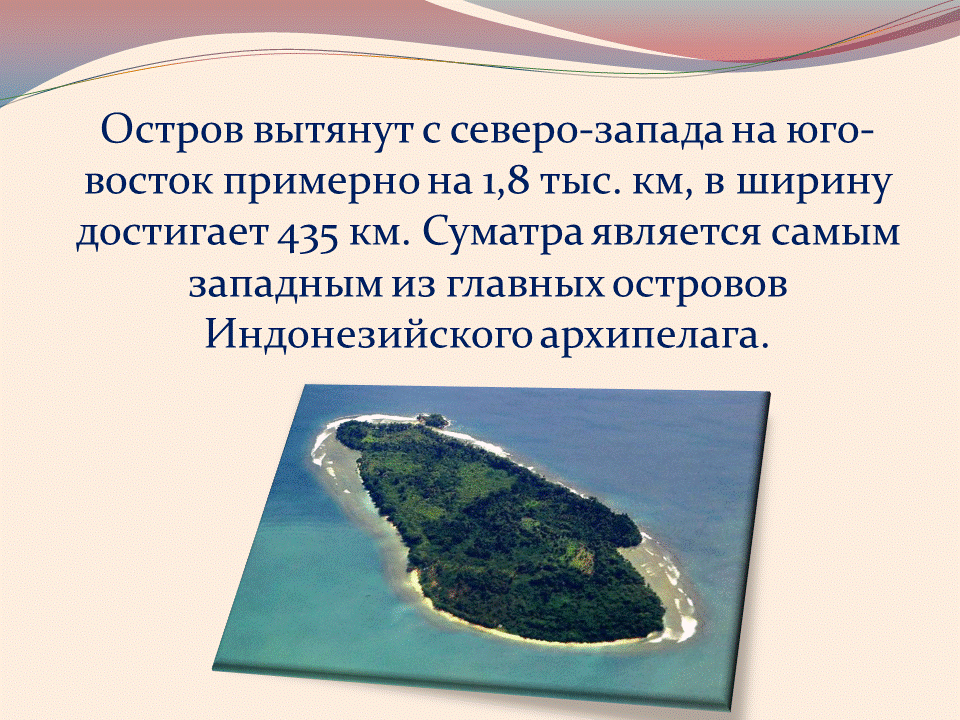 Остров вытянут с северо-запада на юго-восток примерно на 1,8 тыс. км, в ширину достигает 435 км. Суматра является самым западным из главных островов Индонезийского архипелага.